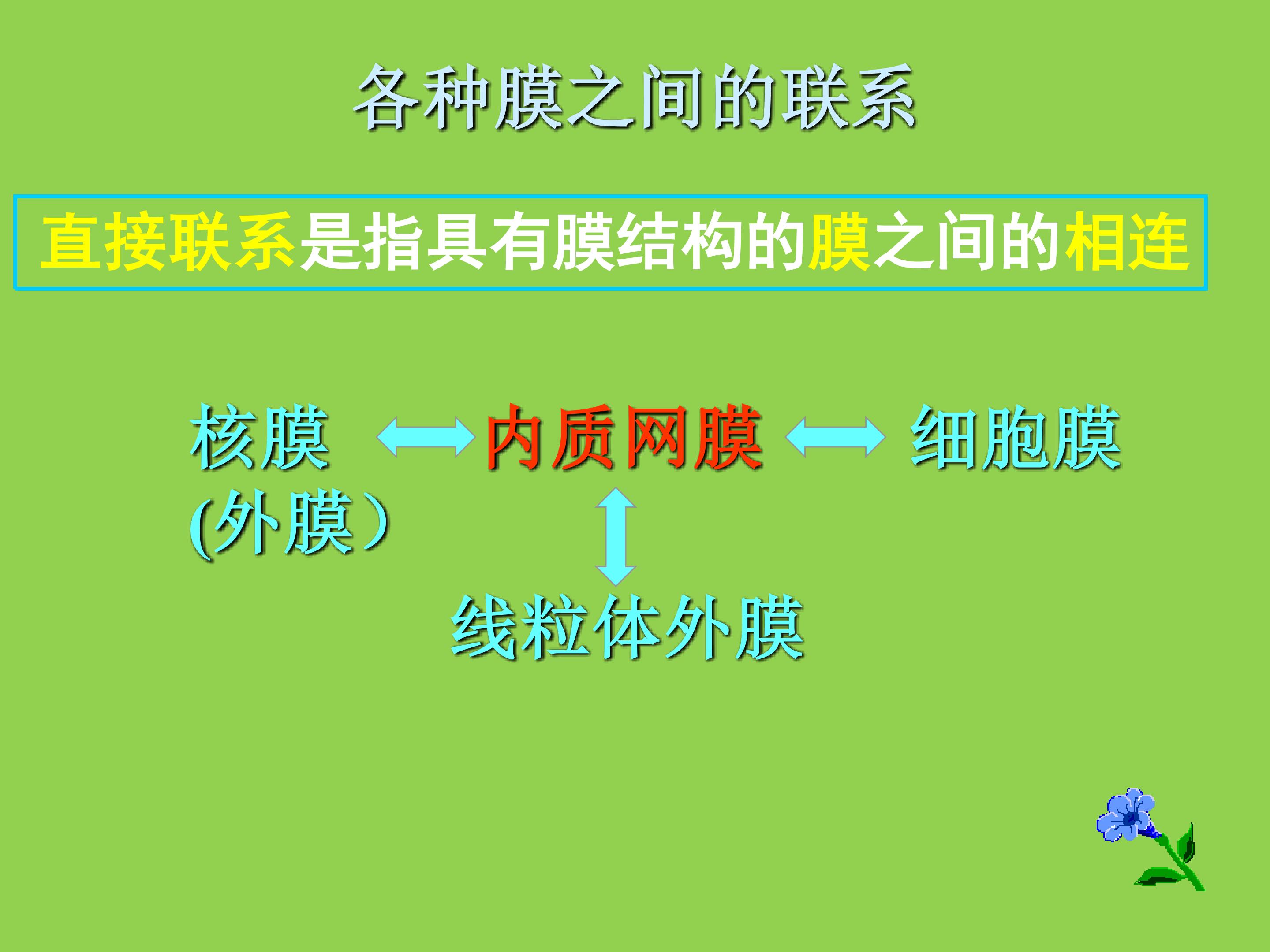 各种膜之间的联系

直接联系是指具有膜结构的膜之间的相连

核膜 (外膜） 内质网膜 细胞膜

线粒体外膜